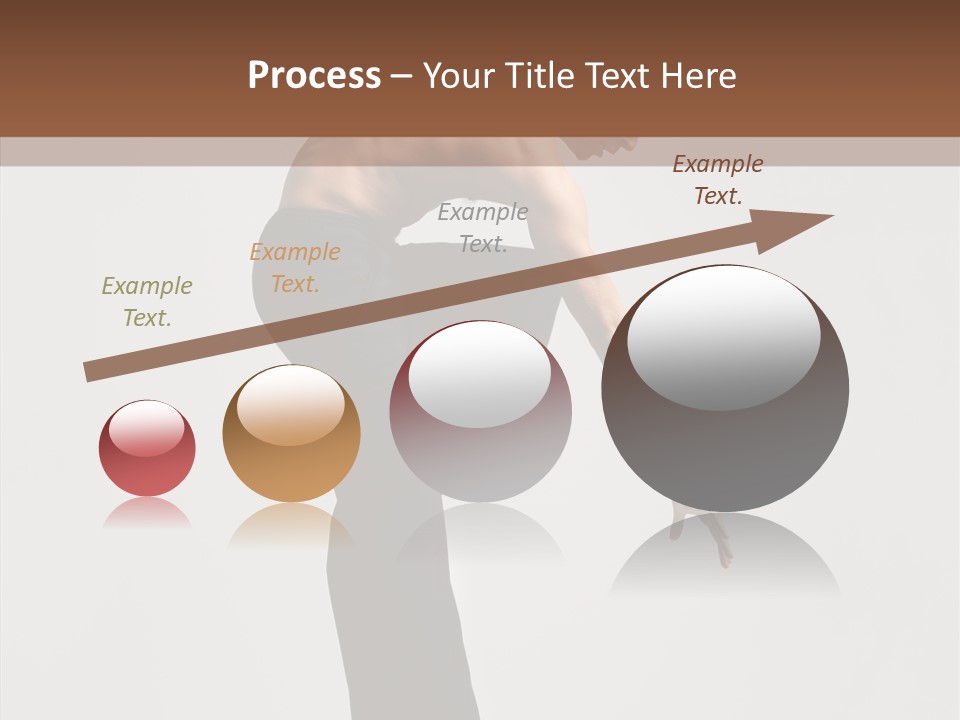 Process – Your Title Text Here

Example Text.

Example Text.

Example Text.

Example Text.